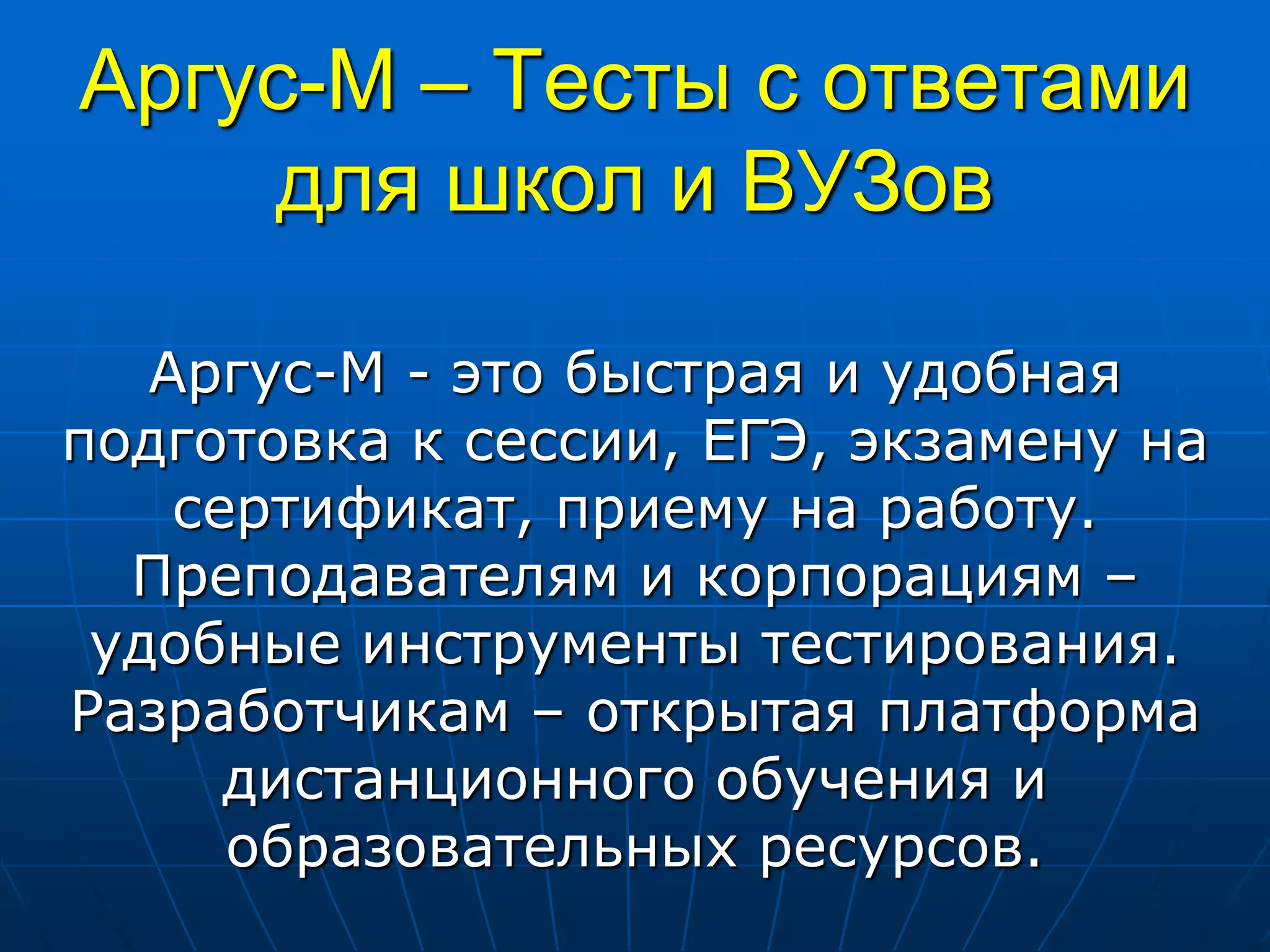 Аргус-М – Тесты с ответами для школ и ВУЗов

Аргус-М - это быстрая и удобная подготовка к сессии, ЕГЭ, экзамену на сертификат, приему на работу. Преподавателям и корпорациям – удобные инструменты тестирования. Разработчикам – открытая платформа дистанционного обучения и образовательных ресурсов.